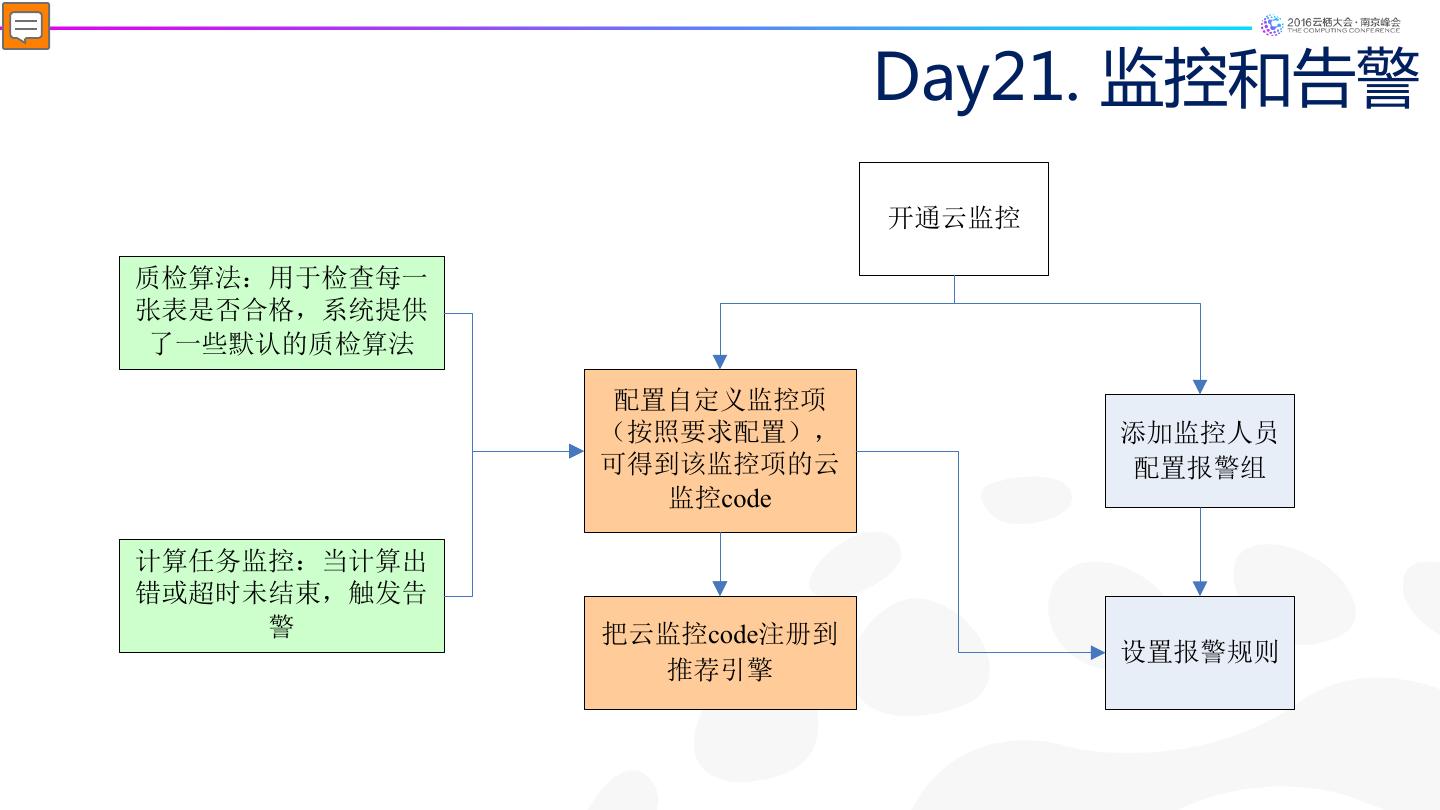 2016云栖大会·南京峰会
THE COMPUTING CONFERENCE

Day21. 监控和告警

开通云监控

质检算法：用于检查每一张表是否合格，系统提供了一些默认的质检算法

计算任务监控：当计算出错或超时未结束，触发告警

配置自定义监控项（按照要求配置），可得到该监控项的云监控code

把云监控code注册到推荐引擎

添加监控人员配置报警组

设置报警规则